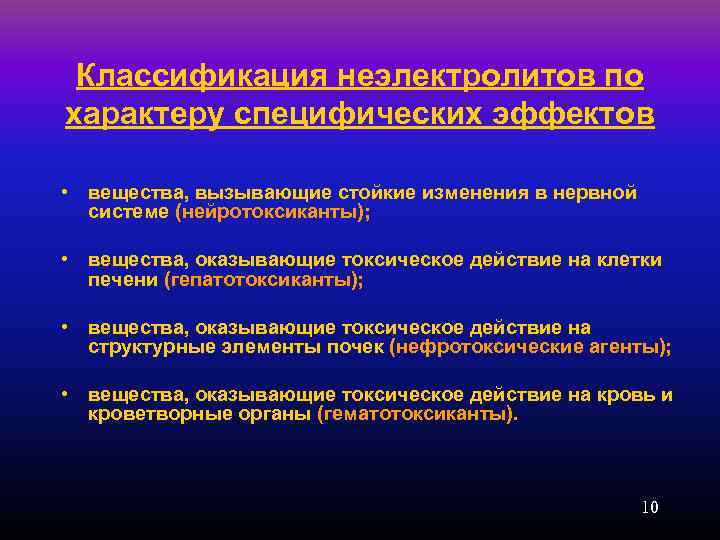 Классификация неэлектролитов по характеру специфических эффектов

• вещества, вызывающие стойкие изменения в нервной системе (нейротоксиканты);

• вещества, оказывающие токсическое действие на клетки печени (гепатотоксиканты);

• вещества, оказывающие токсическое действие на структурные элементы почек (нефротоксические агенты);

• вещества, оказывающие токсическое действие на кровь и кроветворные органы (гематотоксиканты).

10